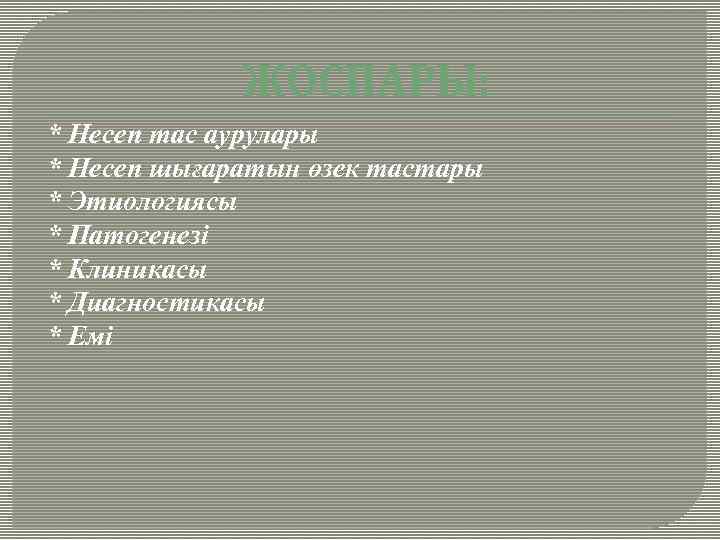 ЖОСПАРЫ:

* Несеп тас аурулары
* Несеп шығаратын өзек тастары
* Этиологиясы
* Патогенезі
* Клиникасы
* Диагностикасы
* Емі